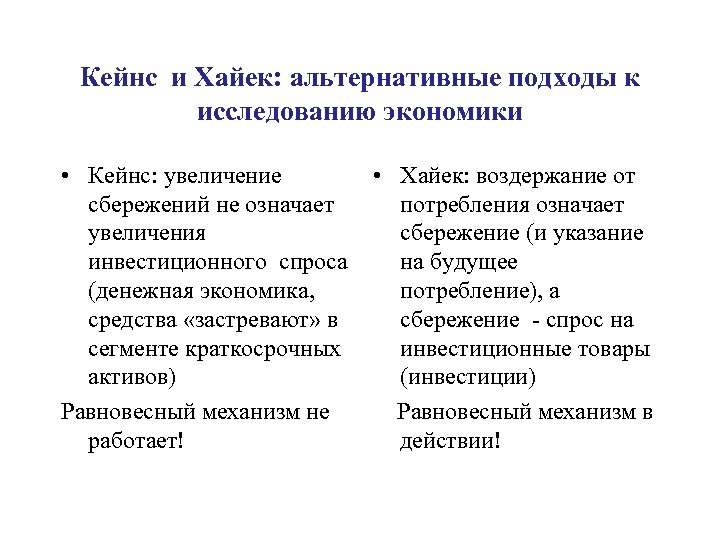 Кейнс и Хайек: альтернативные подходы к исследованию экономики

• Кейнс: увеличение сбережений не означает увеличения инвестиционного спроса (денежная экономика, средства «застревают» в сегменте краткосрочных активов)

Равновесный механизм не работает!

• Хайек: воздержание от потребления означает сбережение (и указание на будущее потребление), а сбережение - спрос на инвестиционные товары (инвестиции)

Равновесный механизм в действии!